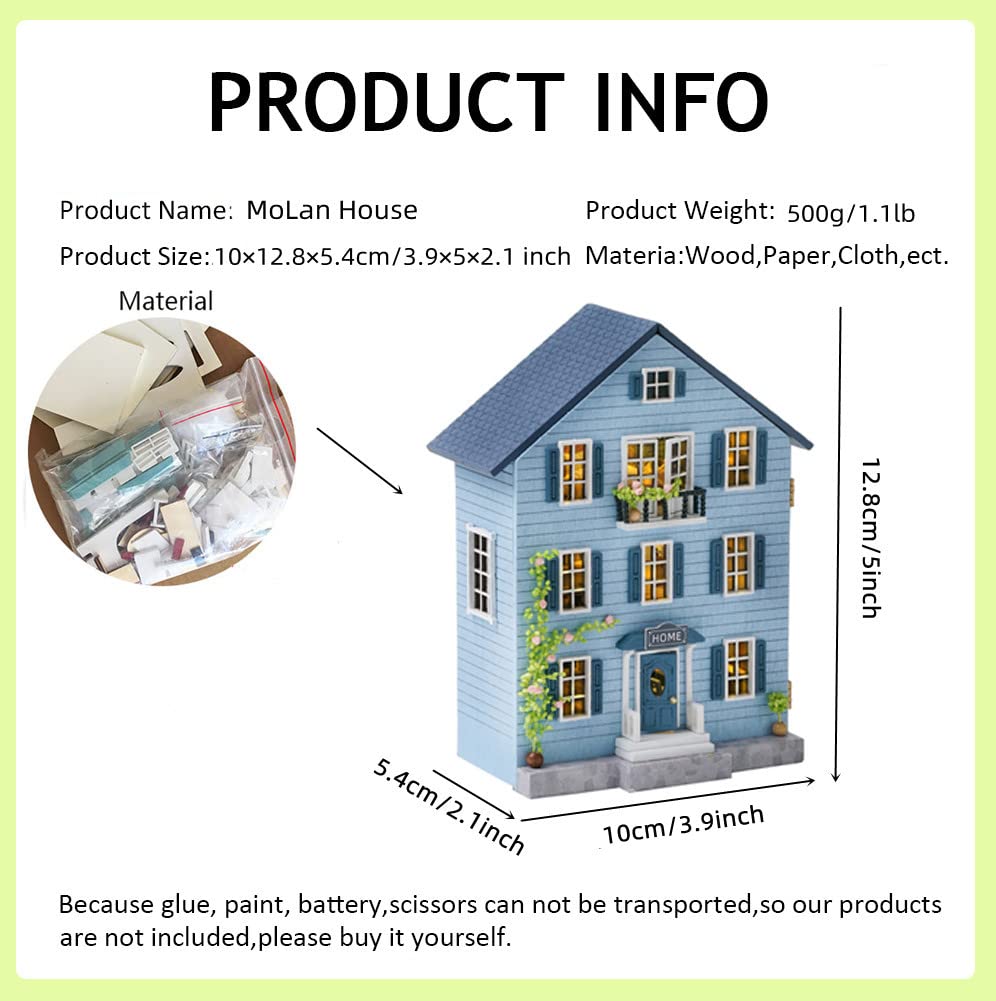 PRODUCT INFO

Product Name: MoLan House
Product Size:10×12.8×5.4cm/3.9×5×2.1 inch
Product Weight: 500g/1.1lb
Materia:Wood,Paper,Cloth,ect.

Material

HOME

12.8cm/5inch

5.4cm/2.1inch

10cm/3.9inch

Because glue, paint, battery,scissors can not be transported,so our products are not included,please buy it yourself.